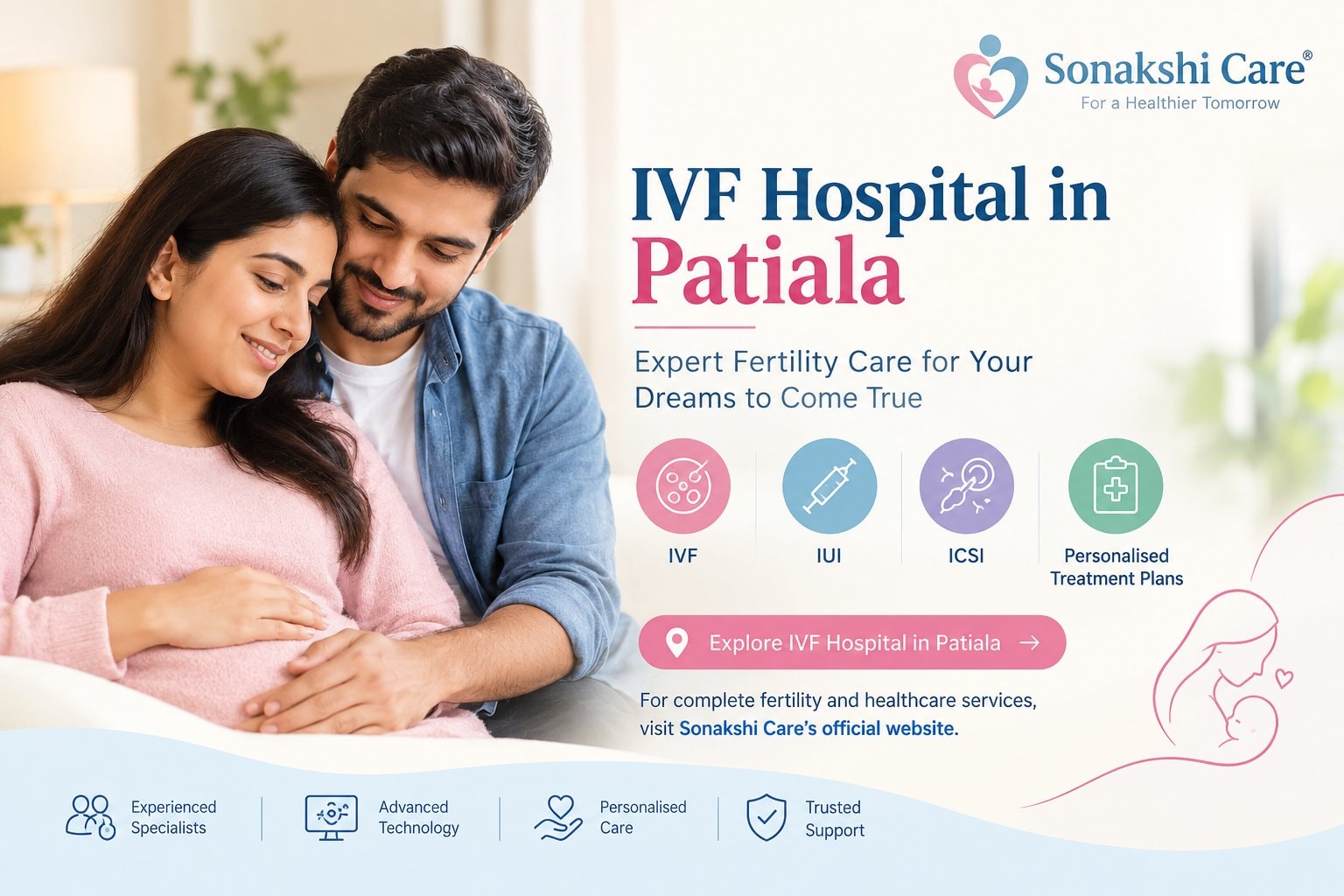 Sonakshi Care®
For a Healthier Tomorrow

IVF Hospital in Patiala

Expert Fertility Care for Your Dreams to Come True

IVF

IUI

ICSI

Personalised Treatment Plans

Explore IVF Hospital in Patiala →

For complete fertility and healthcare services, visit Sonakshi Care's official website.

Experienced Specialists

Advanced Technology

Personalised Care

Trusted Support